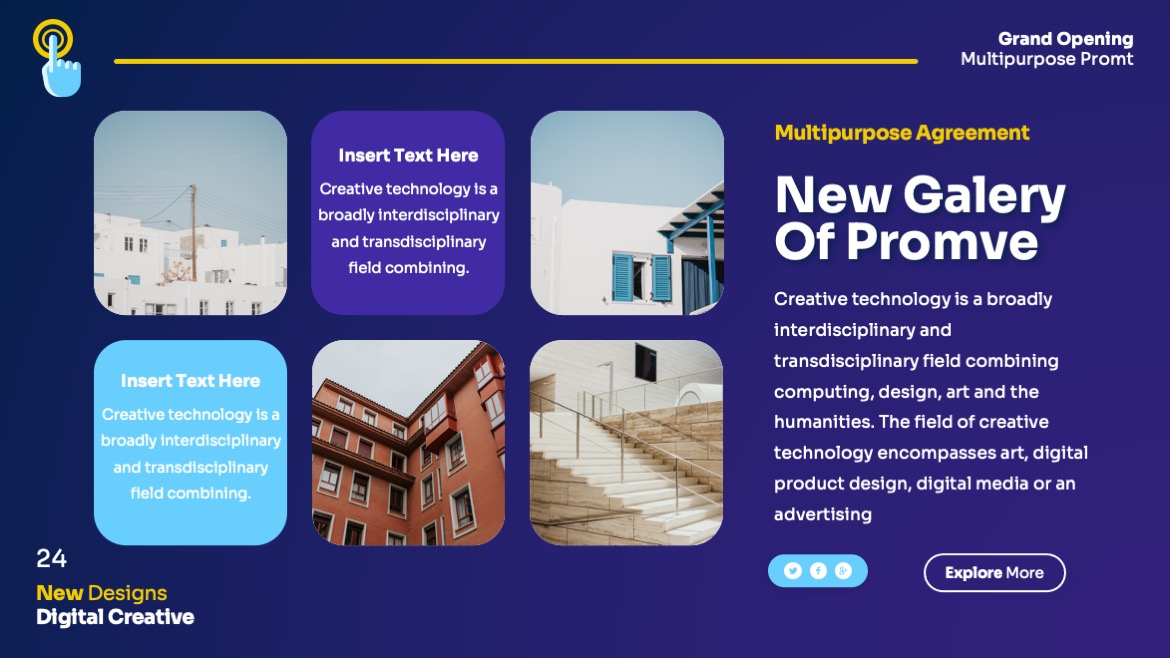 Grand Opening
Multipurpose Promt

Insert Text Here
Creative technology is a broadly interdisciplinary and transdisciplinary field combining.

Insert Text Here
Creative technology is a broadly interdisciplinary and transdisciplinary field combining.

Multipurpose Agreement

New Galery Of Promve

Creative technology is a broadly interdisciplinary and transdisciplinary field combining computing, design, art and the humanities. The field of creative technology encompasses art, digital product design, digital media or an advertising

Explore More

24
New Designs
Digital Creative